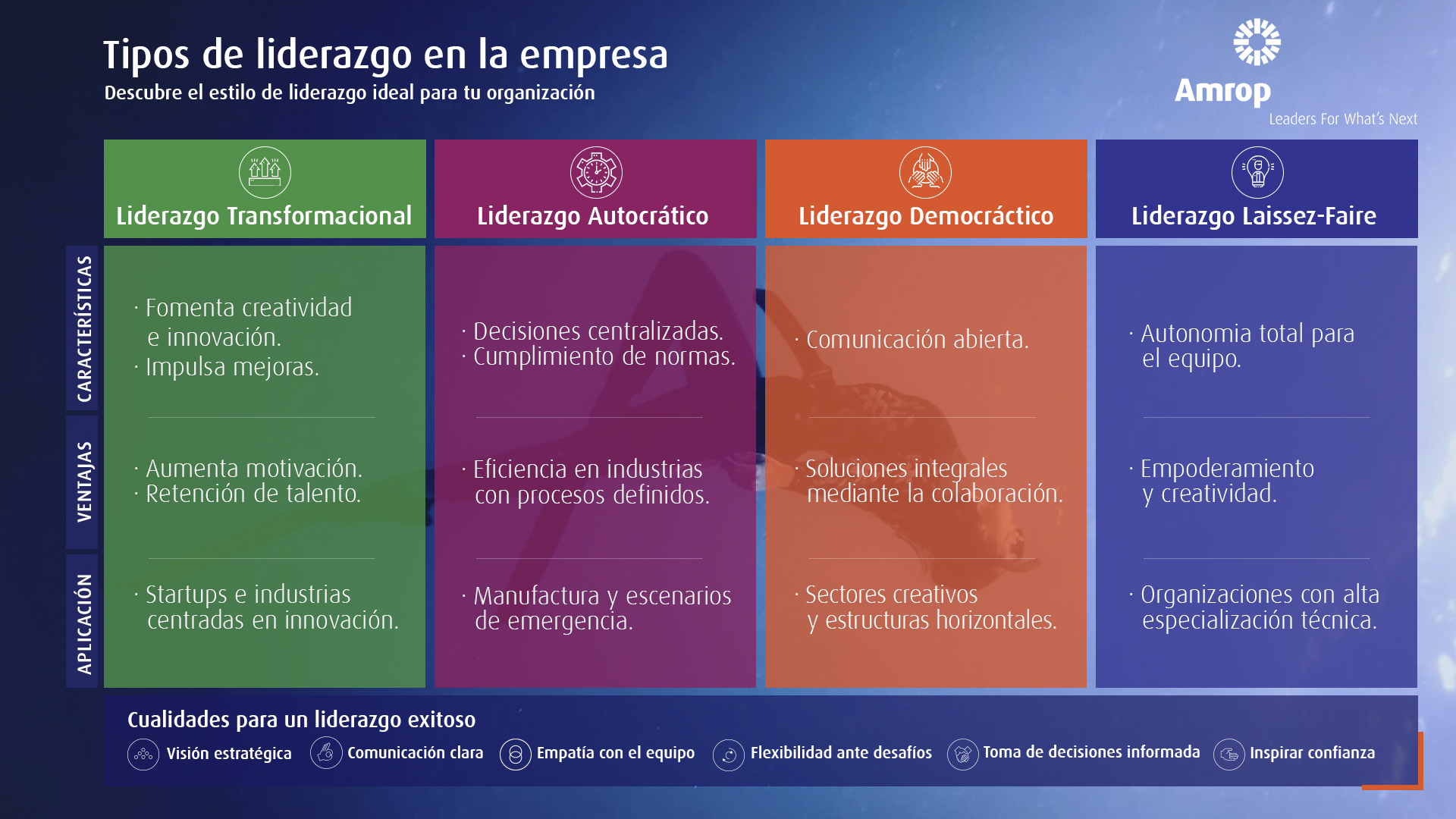 Tipos de liderazgo en la empresa
Descubre el estilo de liderazgo ideal para tu organización

Amrop
Leaders For What's Next

| | Liderazgo Transformacional | Liderazgo Autocrático | Liderazgo Democráctico | Liderazgo Laissez-Faire |
|---|---|---|---|---|
| CARACTERÍSTICAS | · Fomenta creatividad e innovación. · Impulsa mejoras. | · Decisiones centralizadas. · Cumplimiento de normas. | · Comunicación abierta. | · Autonomia total para el equipo. |
| VENTAJAS | · Aumenta motivación. · Retención de talento. | · Eficiencia en industrias con procesos definidos. | · Soluciones integrales mediante la colaboración. | · Empoderamiento y creatividad. |
| APLICACIÓN | · Startups e industrias centradas en innovación. | · Manufactura y escenarios de emergencia. | · Sectores creativos y estructuras horizontales. | · Organizaciones con alta especialización técnica. |

Cualidades para un liderazgo exitoso
Visión estratégica
Comunicación clara
Empatía con el equipo
Flexibilidad ante desafíos
Toma de decisiones informada
Inspirar confianza